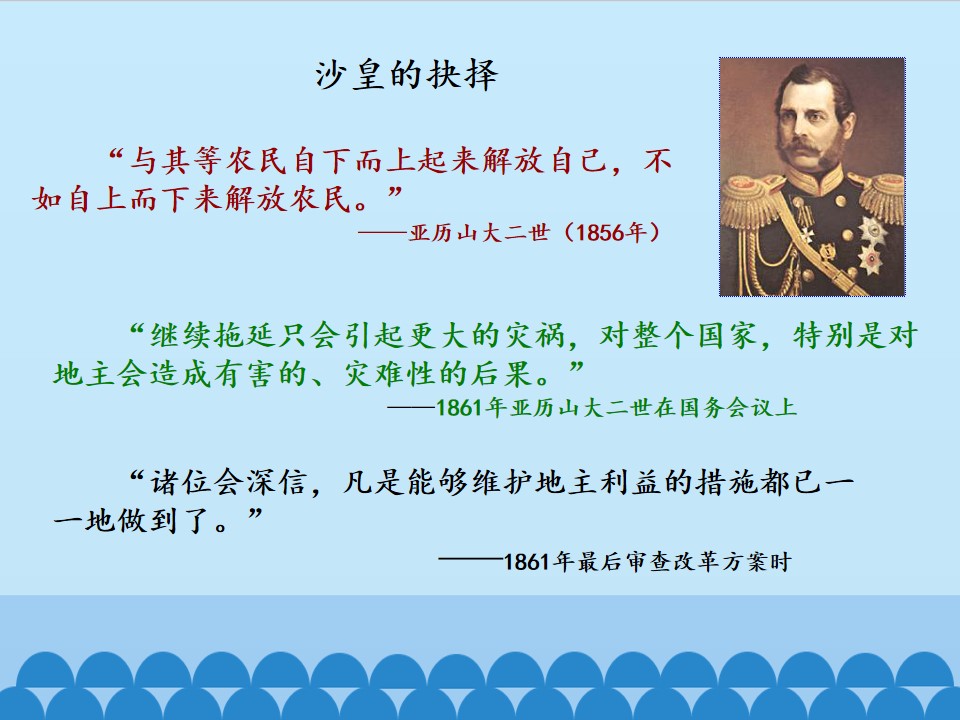 沙皇的抉择

“与其等农民自下而上起来解放自己，不如自上而下来解放农民。”

——亚历山大二世（1856年）

“继续拖延只会引起更大的灾祸，对整个国家，特别是对地主会造成有害的、灾难性的后果。”

——1861年亚历山大二世在国务会议上

“诸位会深信，凡是能够维护地主利益的措施都已一一地做到了。”

——1861年最后审查改革方案时